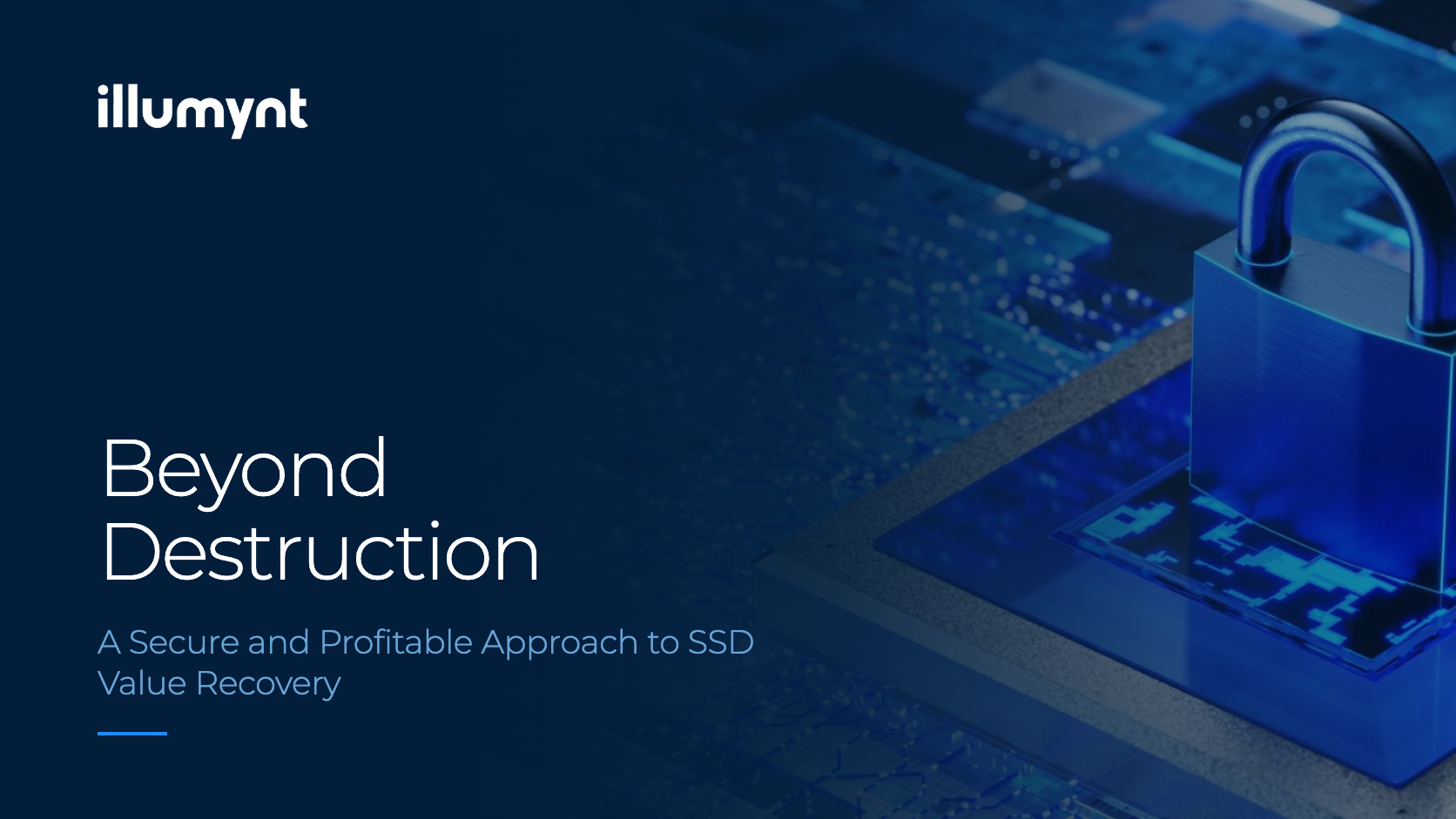 illumynt

Beyond Destruction

A Secure and Profitable Approach to SSD Value Recovery